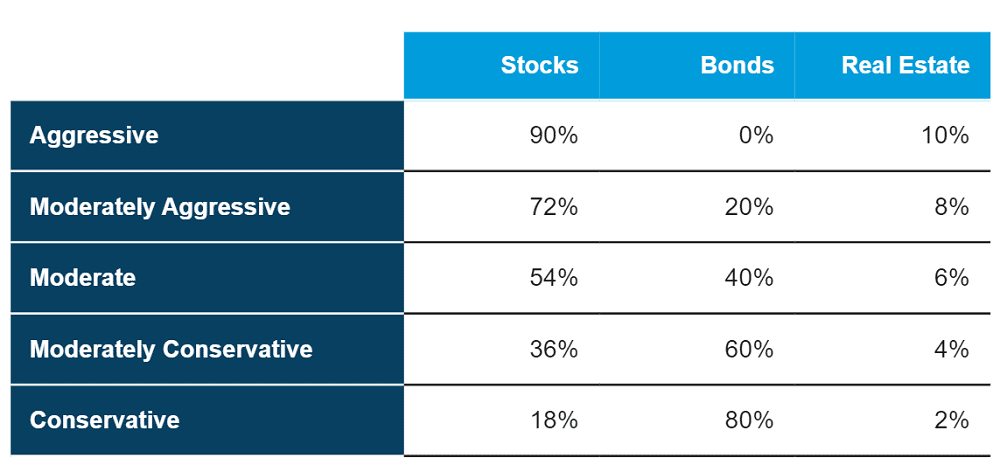 | | Stocks | Bonds | Real Estate |
|---|---|---|---|
| Aggressive | 90% | 0% | 10% |
| Moderately Aggressive | 72% | 20% | 8% |
| Moderate | 54% | 40% | 6% |
| Moderately Conservative | 36% | 60% | 4% |
| Conservative | 18% | 80% | 2% |